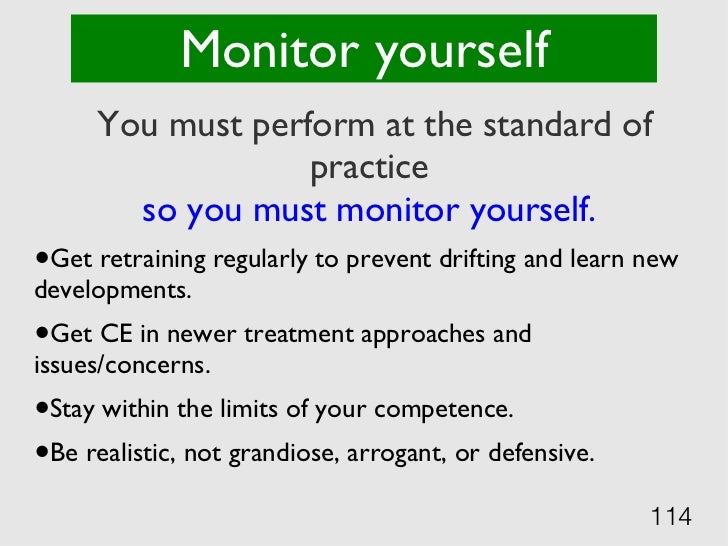 Monitor yourself

You must perform at the standard of practice
so you must monitor yourself.

•Get retraining regularly to prevent drifting and learn new developments.

•Get CE in newer treatment approaches and issues/concerns.

•Stay within the limits of your competence.

•Be realistic, not grandiose, arrogant, or defensive.

114